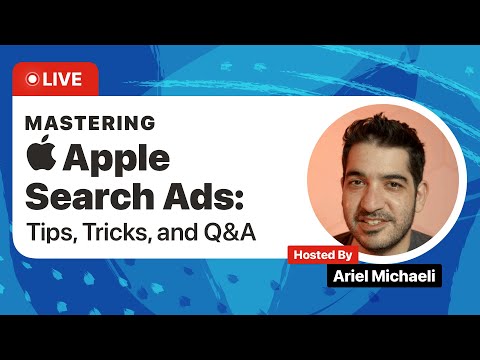 LIVE

MASTERING
Apple
Search Ads:
Tips, Tricks, and Q&A

Hosted By
Ariel Michaeli